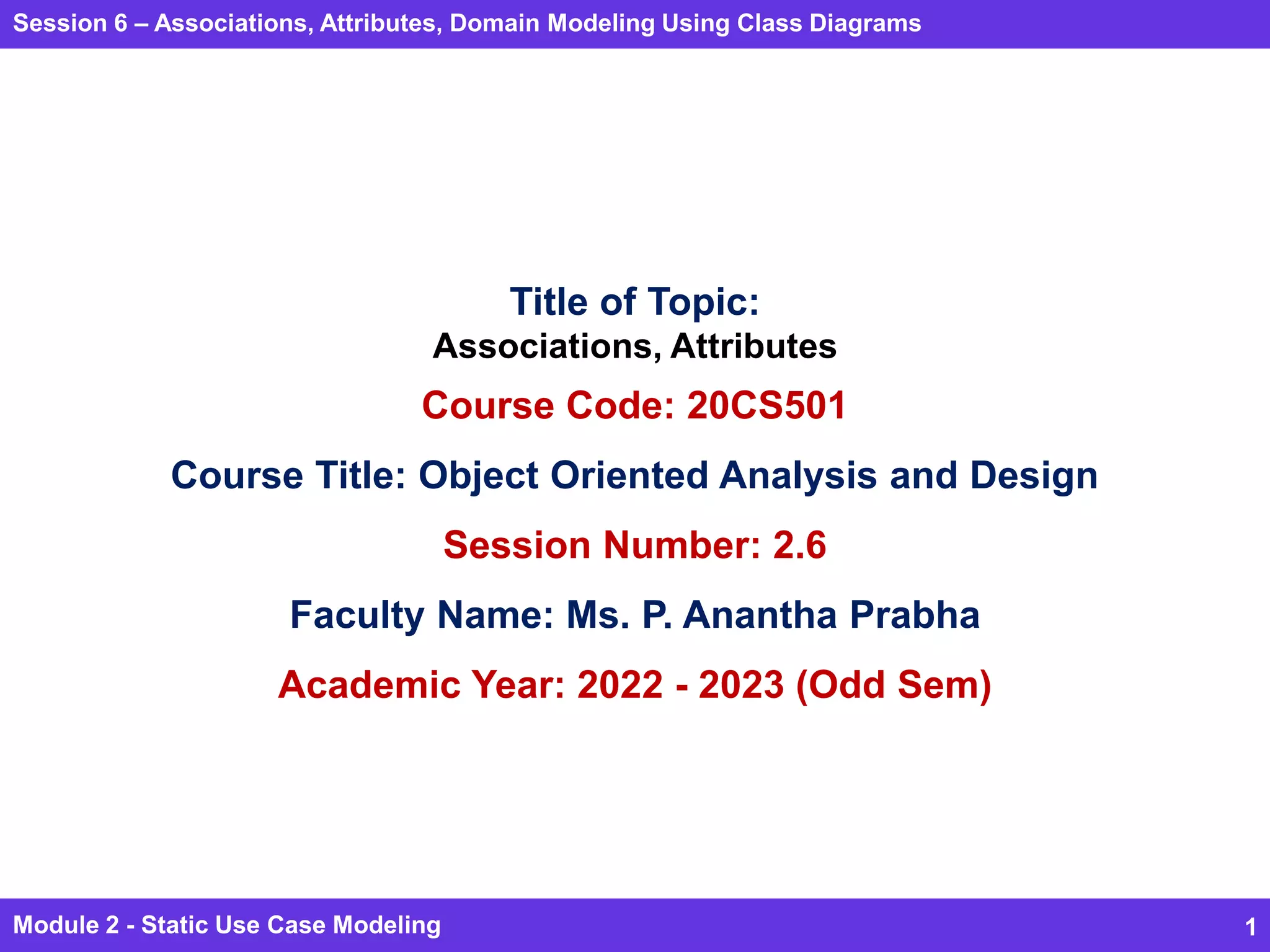 Session 6 – Associations, Attributes, Domain Modeling Using Class Diagrams

Title of Topic:
Associations, Attributes

Course Code: 20CS501

Course Title: Object Oriented Analysis and Design

Session Number: 2.6

Faculty Name: Ms. P. Anantha Prabha

Academic Year: 2022 - 2023 (Odd Sem)

Module 2 - Static Use Case Modeling

1